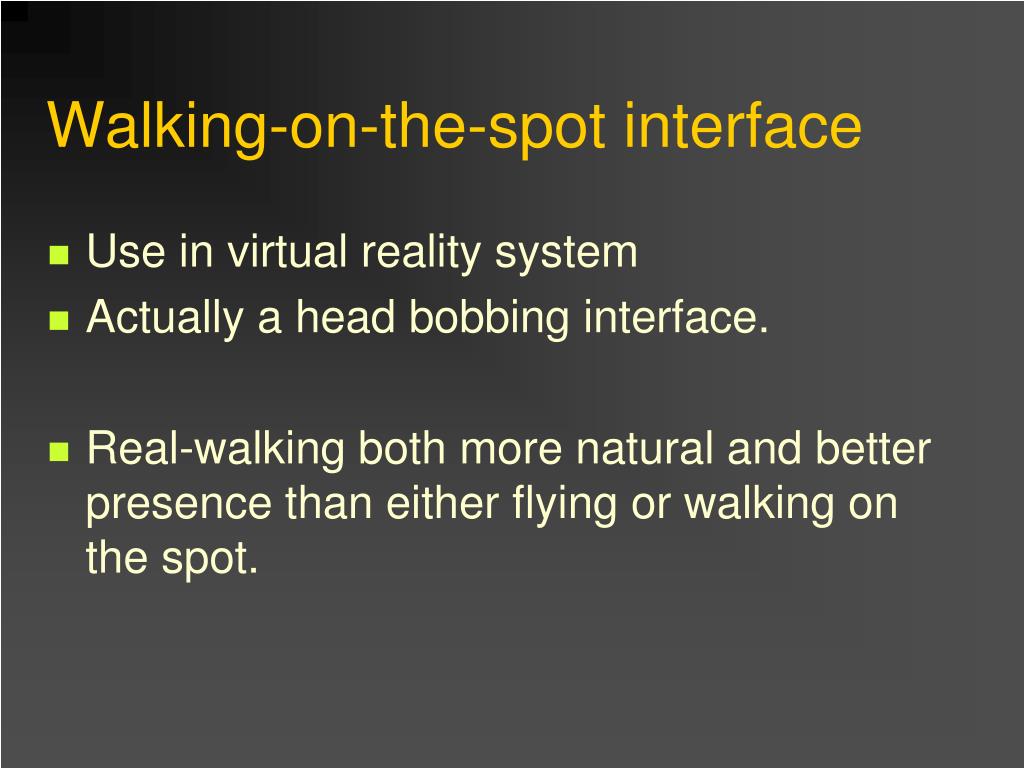 Walking-on-the-spot interface

- Use in virtual reality system
- Actually a head bobbing interface.

- Real-walking both more natural and better presence than either flying or walking on the spot.